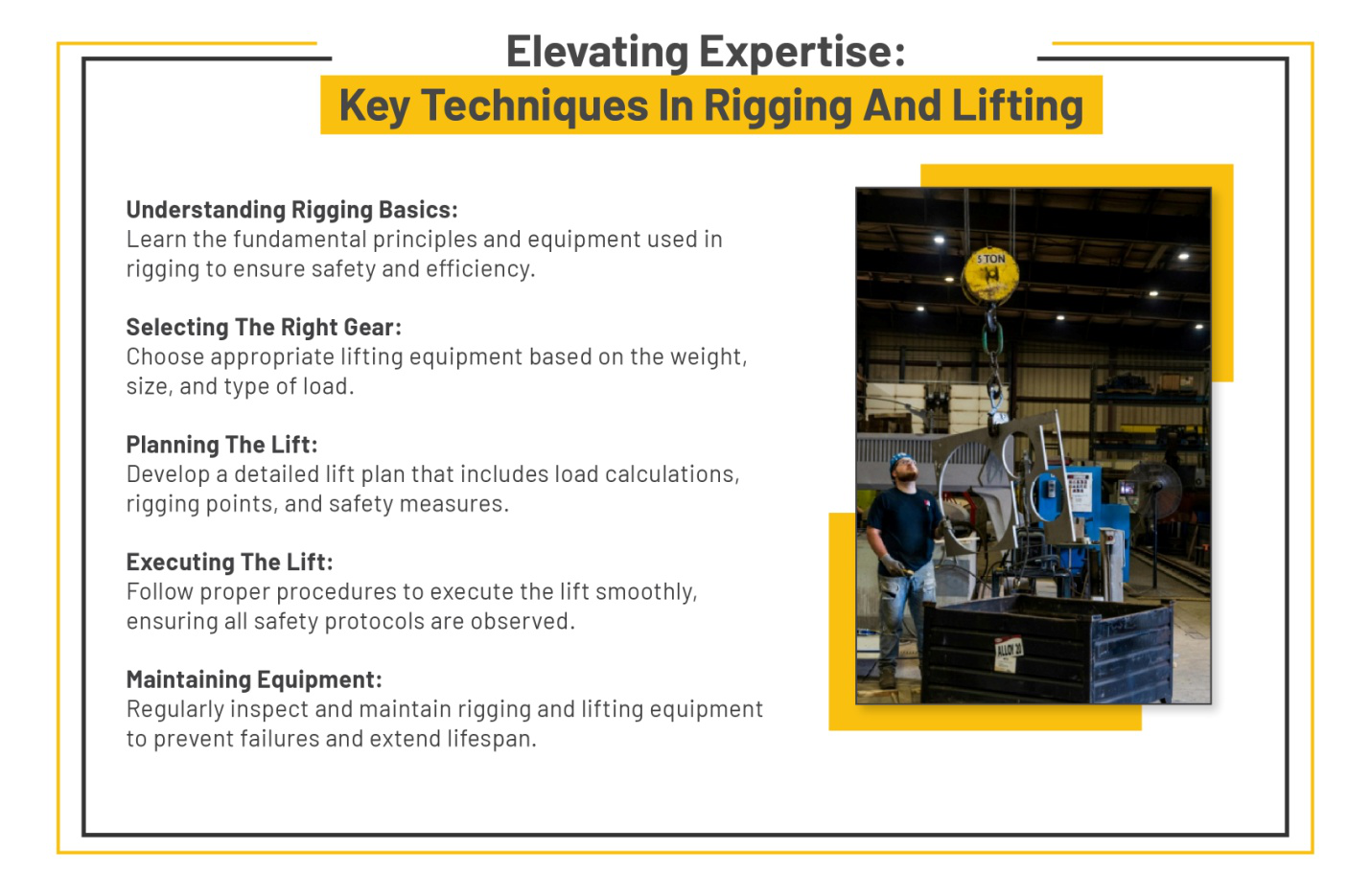 Elevating Expertise:
Key Techniques In Rigging And Lifting

Understanding Rigging Basics:
Learn the fundamental principles and equipment used in rigging to ensure safety and efficiency.

Selecting The Right Gear:
Choose appropriate lifting equipment based on the weight, size, and type of load.

Planning The Lift:
Develop a detailed lift plan that includes load calculations, rigging points, and safety measures.

Executing The Lift:
Follow proper procedures to execute the lift smoothly, ensuring all safety protocols are observed.

Maintaining Equipment:
Regularly inspect and maintain rigging and lifting equipment to prevent failures and extend lifespan.

5 TON

ALLOY 20